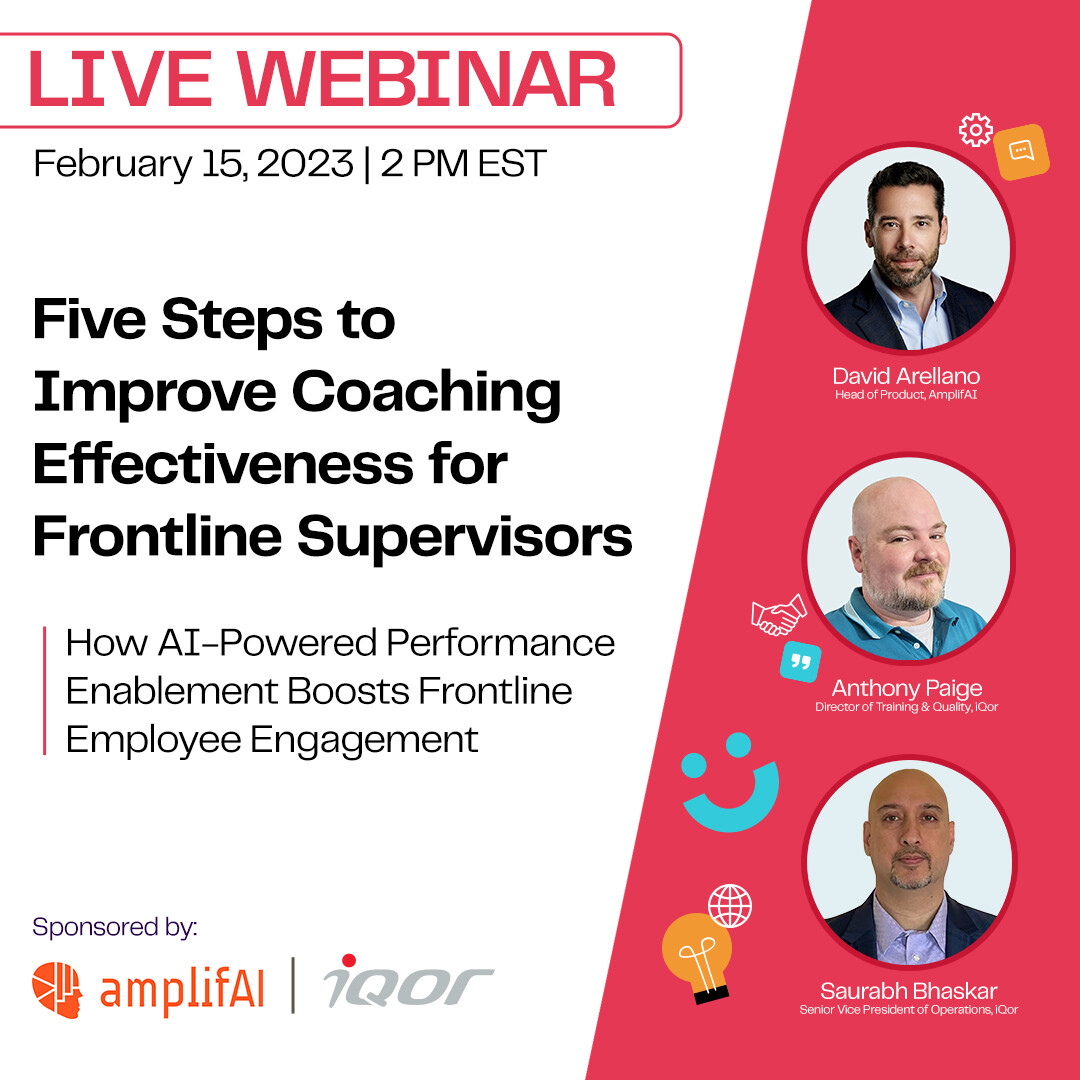 LIVE WEBINAR

February 15, 2023 | 2 PM EST

Five Steps to Improve Coaching Effectiveness for Frontline Supervisors

How AI-Powered Performance Enablement Boosts Frontline Employee Engagement

Sponsored by:

amplifAI | iQor

David Arellano
Head of Product, AmplifAI

Anthony Paige
Director of Training & Quality, iQor

Saurabh Bhaskar
Senior Vice President of Operations, iQor